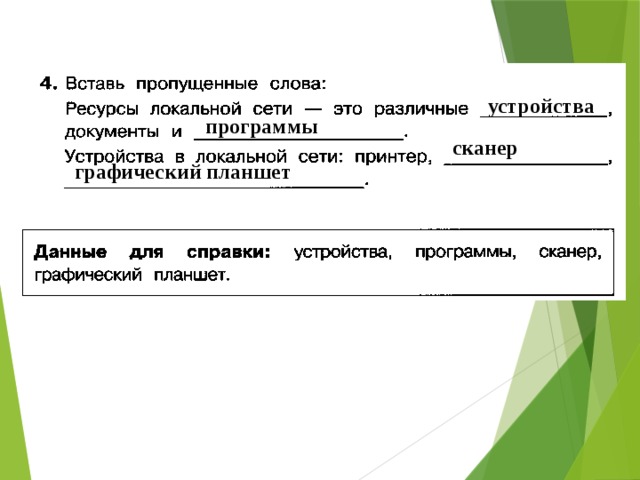 4. Вставь пропущенные слова:

Ресурсы локальной сети — это различные устройства, документы и программы.

Устройства в локальной сети: принтер, сканер, графический планшет.

Данные для справки: устройства, программы, сканер, графический планшет.